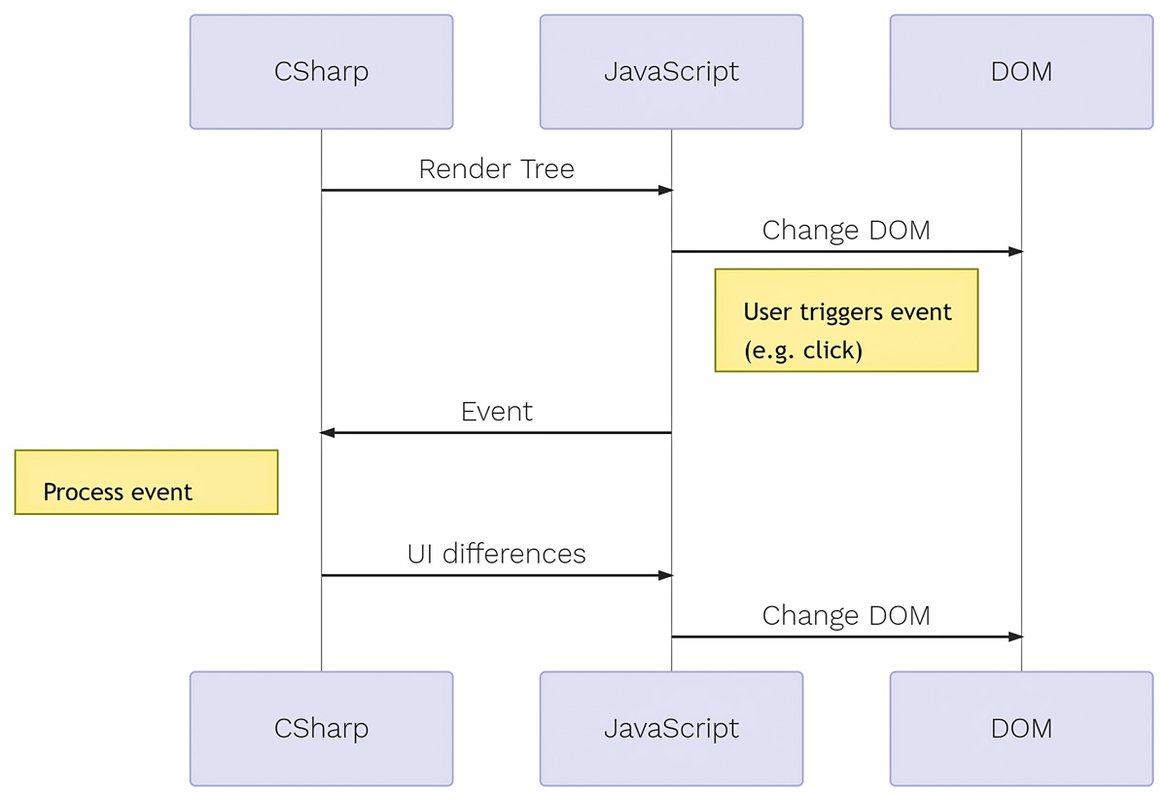 CSharp

JavaScript

DOM

Render Tree

Change DOM

User triggers event (e.g. click)

Event

Process event

UI differences

Change DOM

CSharp

JavaScript

DOM